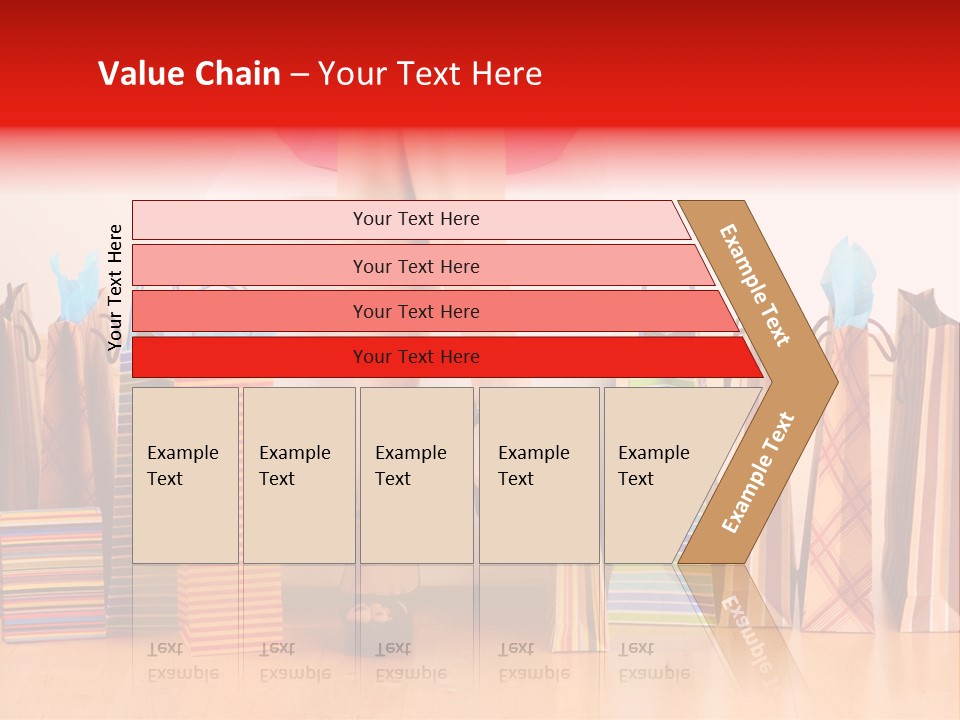 Value Chain – Your Text Here

Your Text Here

Your Text Here

Your Text Here

Your Text Here

Your Text Here

Example Text

Example Text

Example Text

Example Text

Example Text

Example Text

Example Text